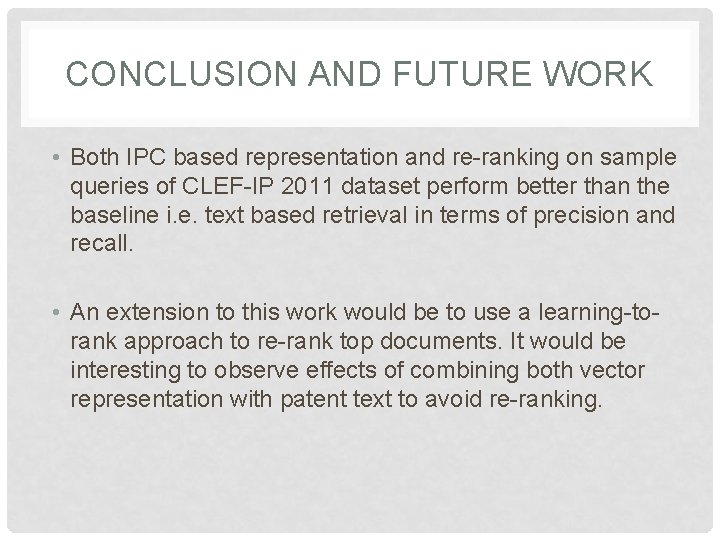 CONCLUSION AND FUTURE WORK

• Both IPC based representation and re-ranking on sample queries of CLEF-IP 2011 dataset perform better than the baseline i.e. text based retrieval in terms of precision and recall.

• An extension to this work would be to use a learning-to-rank approach to re-rank top documents. It would be interesting to observe effects of combining both vector representation with patent text to avoid re-ranking.